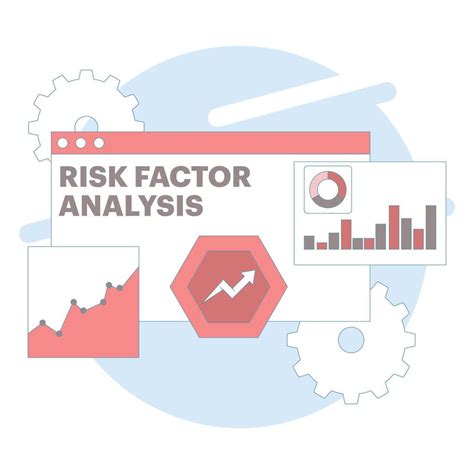 RISK FACTOR ANALYSIS